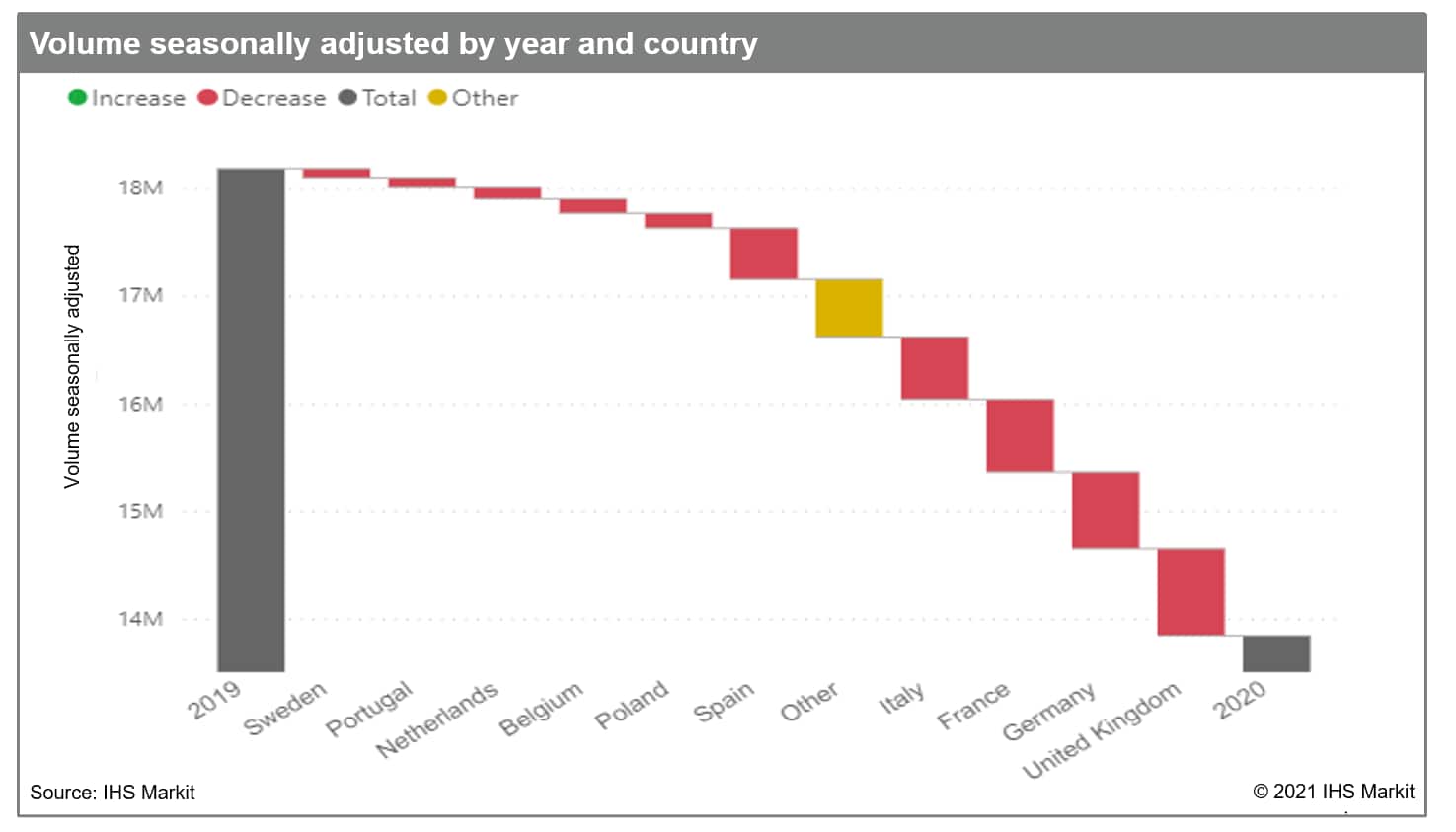 Volume seasonally adjusted by year and country

Increase Decrease Total Other

Volume seasonally adjusted

18M
17M
16M
15M
14M

2019 Sweden Portugal Netherlands Belgium Poland Spain Other Italy France Germany United Kingdom 2020

Source: IHS Markit

© 2021 IHS Markit